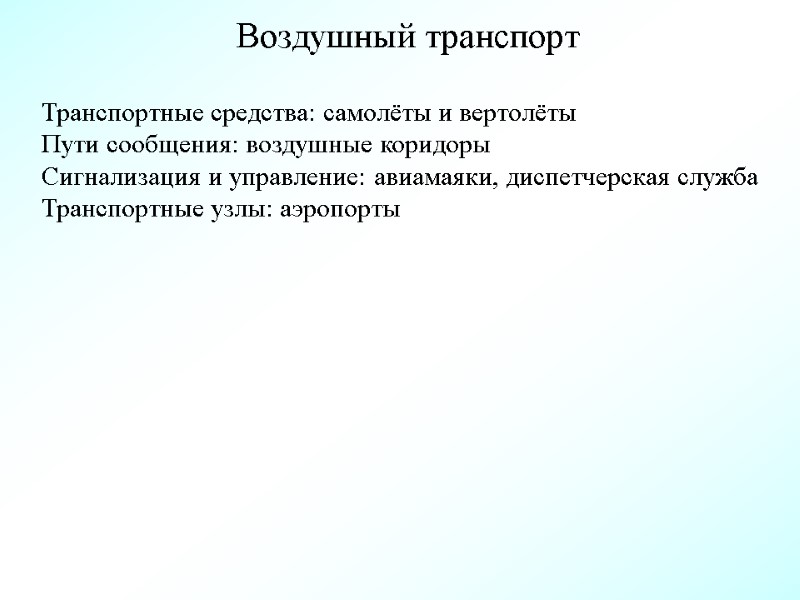 Воздушный транспорт

Транспортные средства: самолёты и вертолёты
Пути сообщения: воздушные коридоры
Сигнализация и управление: авиамаяки, диспетчерская служба
Транспортные узлы: аэропорты